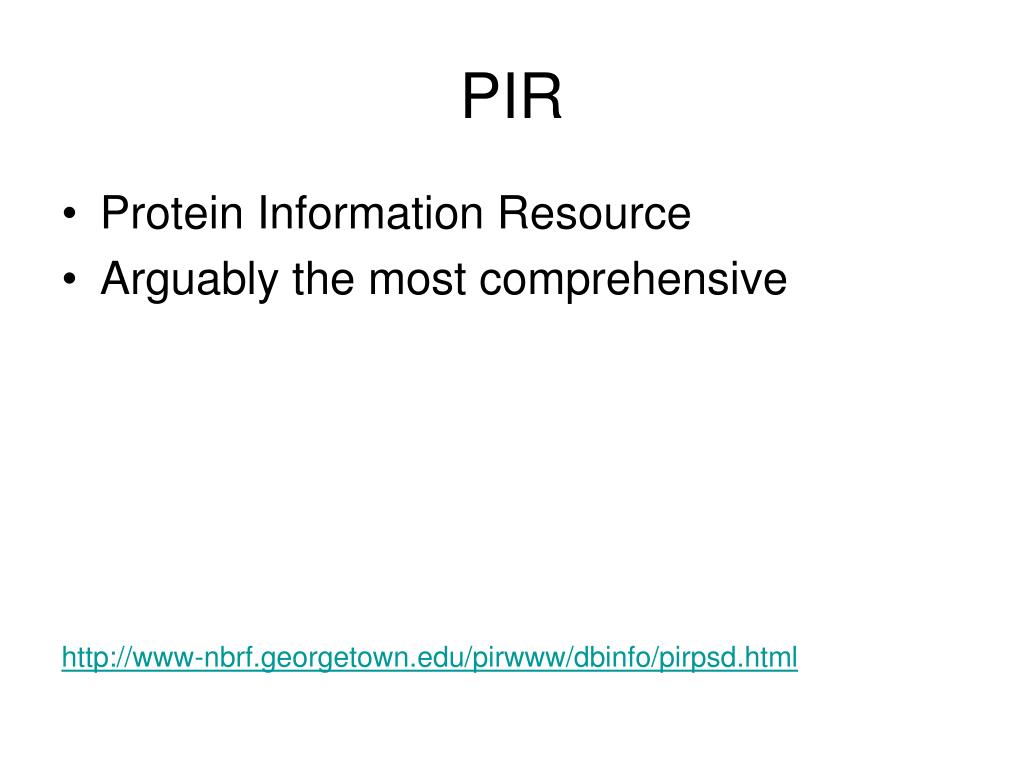 PIR

• Protein Information Resource
• Arguably the most comprehensive

http://www-nbrf.georgetown.edu/pirwww/dbinfo/pirpsd.html